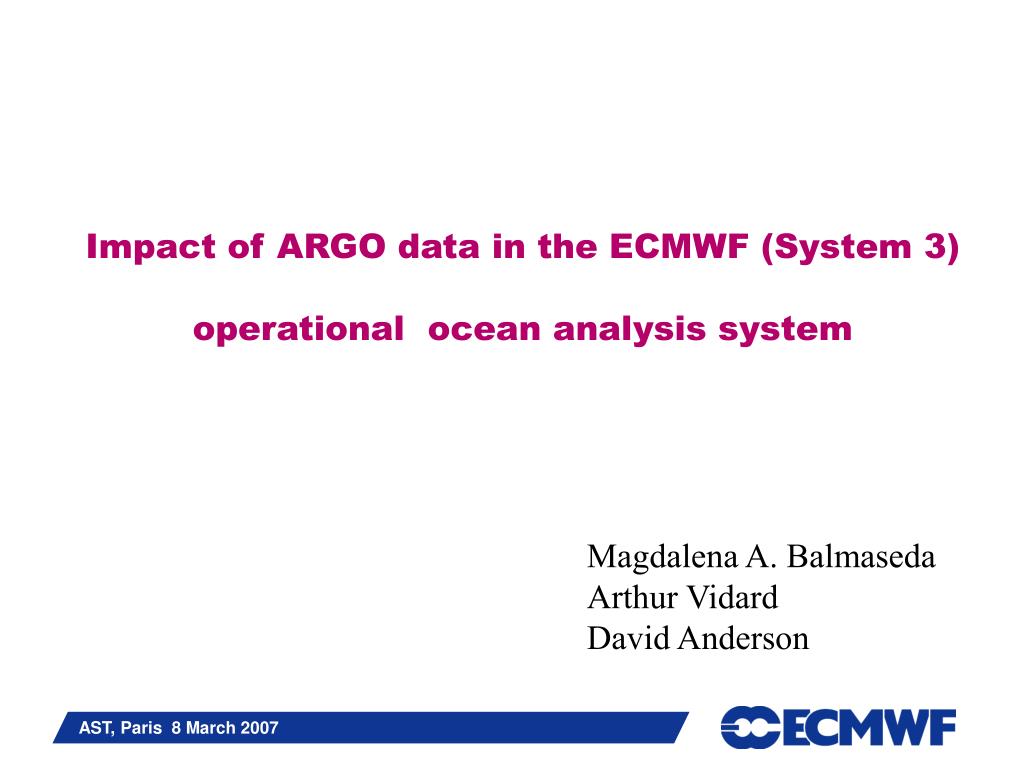 Impact of ARGO data in the ECMWF (System 3)

operational ocean analysis system

Magdalena A. Balmaseda
Arthur Vidard
David Anderson

AST, Paris 8 March 2007

ECMWF